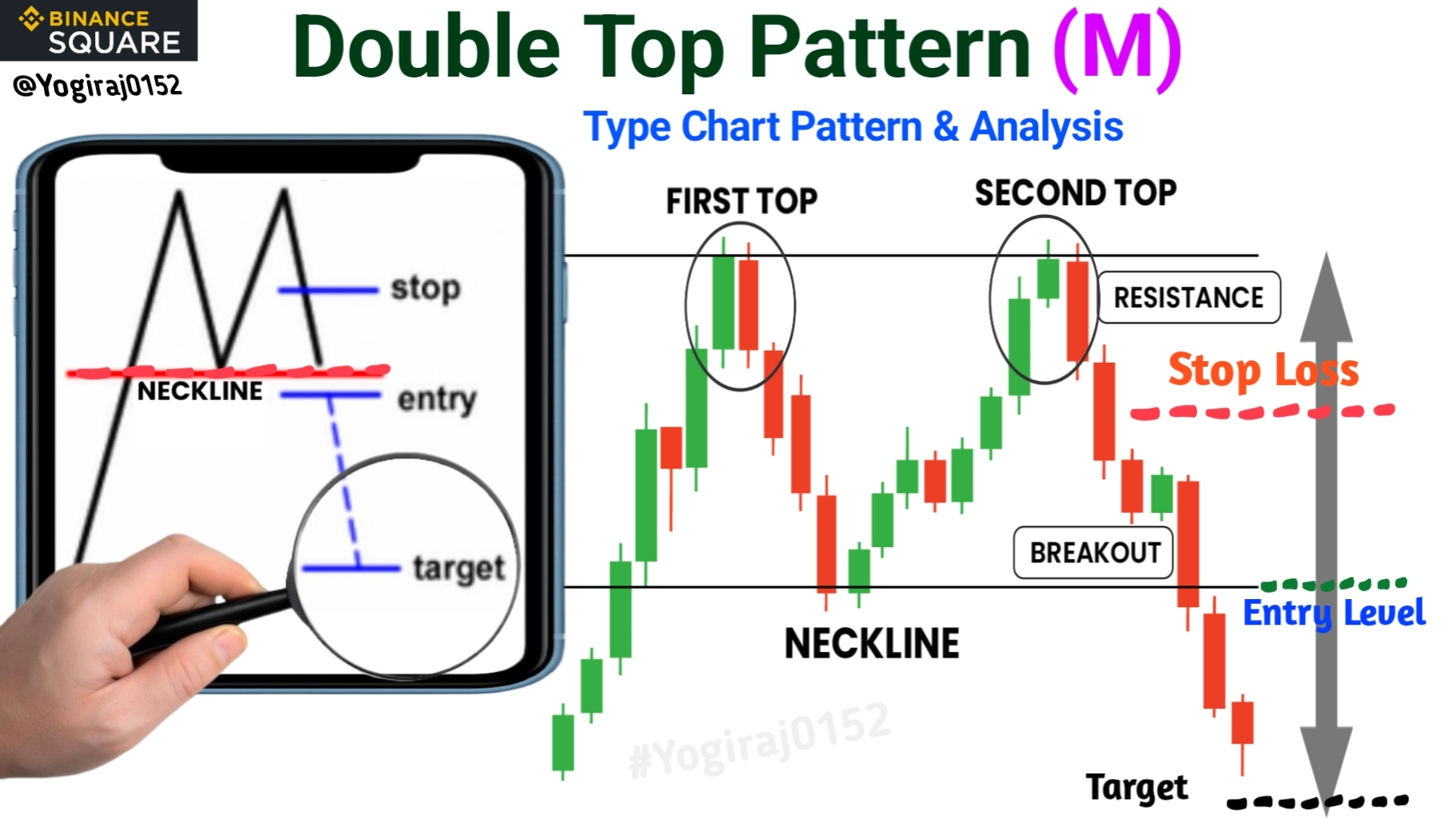 BINANCE SQUARE
@Yogiraj0152

Double Top Pattern (M)

Type Chart Pattern & Analysis

stop
NECKLINE
entry
target

FIRST TOP
SECOND TOP
RESISTANCE
Stop Loss
BREAKOUT
Entry Level
NECKLINE
#Yogiraj0152
Target